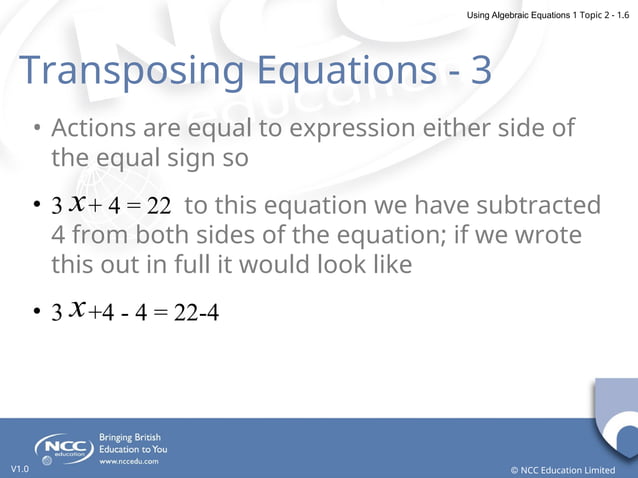 Using Algebraic Equations 1 Topic 2 - 1.6

Transposing Equations - 3

• Actions are equal to expression either side of the equal sign so

• $3x + 4 = 22$ to this equation we have subtracted 4 from both sides of the equation; if we wrote this out in full it would look like

• $3x + 4 - 4 = 22 - 4$

NCC education

Bringing British Education to You
www.nccedu.com

V1.0

© NCC Education Limited